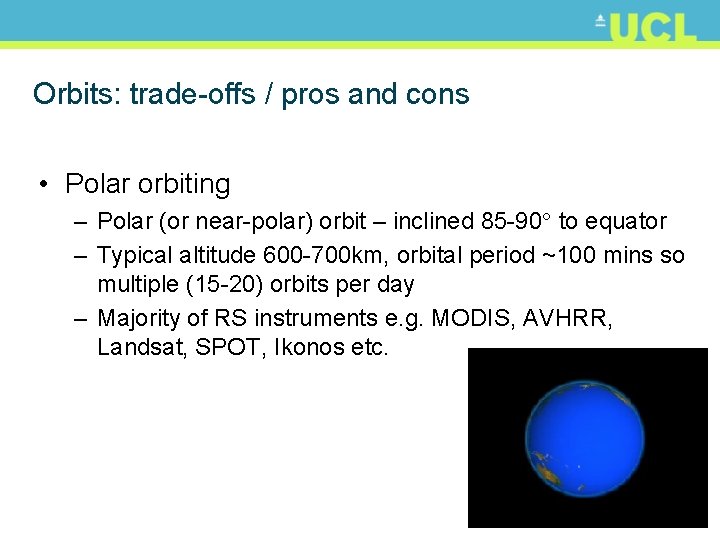 UCL

Orbits: trade-offs / pros and cons

• Polar orbiting
– Polar (or near-polar) orbit – inclined 85-90° to equator
– Typical altitude 600-700km, orbital period ~100 mins so multiple (15-20) orbits per day
– Majority of RS instruments e.g. MODIS, AVHRR, Landsat, SPOT, Ikonos etc.